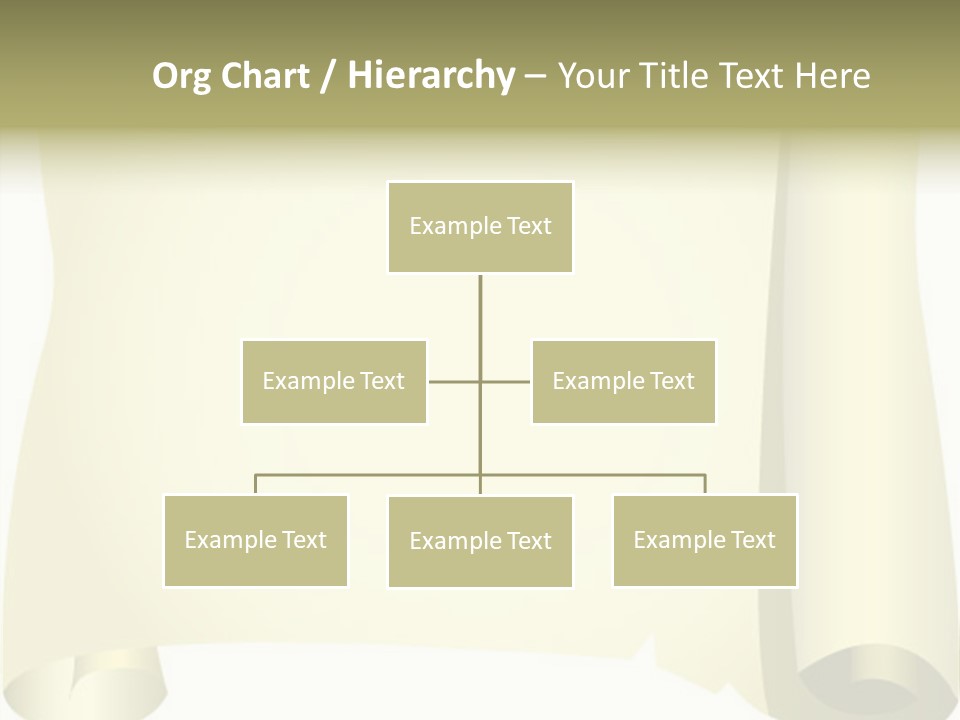 Org Chart / Hierarchy – Your Title Text Here

Example Text

Example Text

Example Text

Example Text

Example Text

Example Text